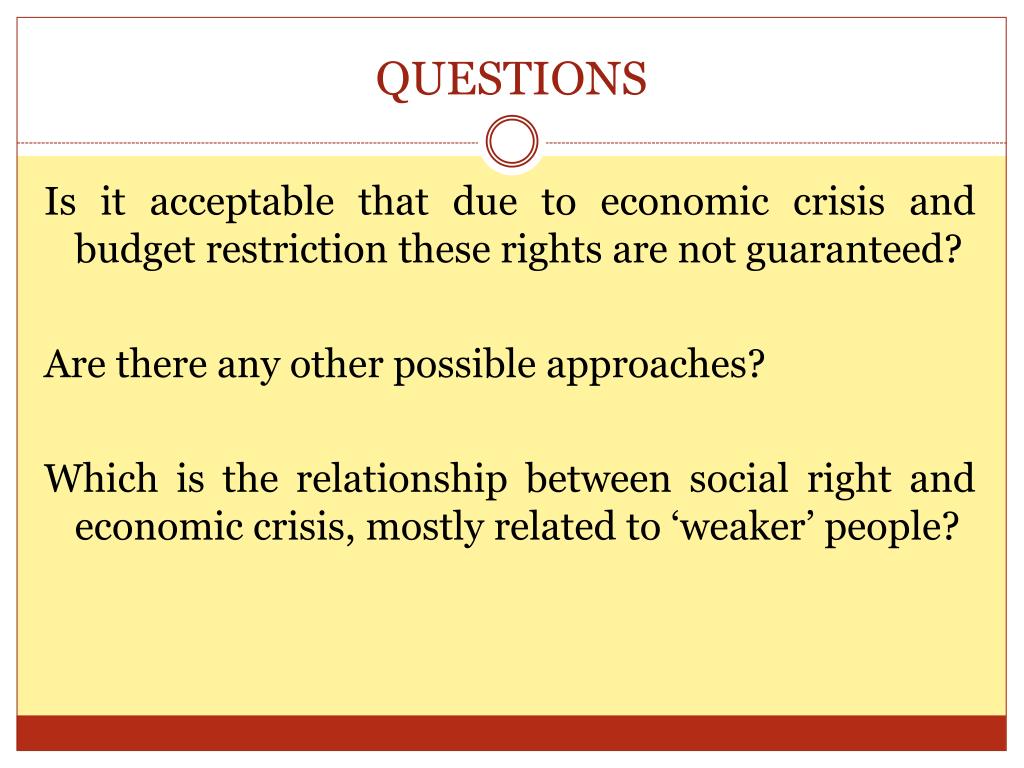 QUESTIONS

Is it acceptable that due to economic crisis and budget restriction these rights are not guaranteed?

Are there any other possible approaches?

Which is the relationship between social right and economic crisis, mostly related to ‘weaker’ people?